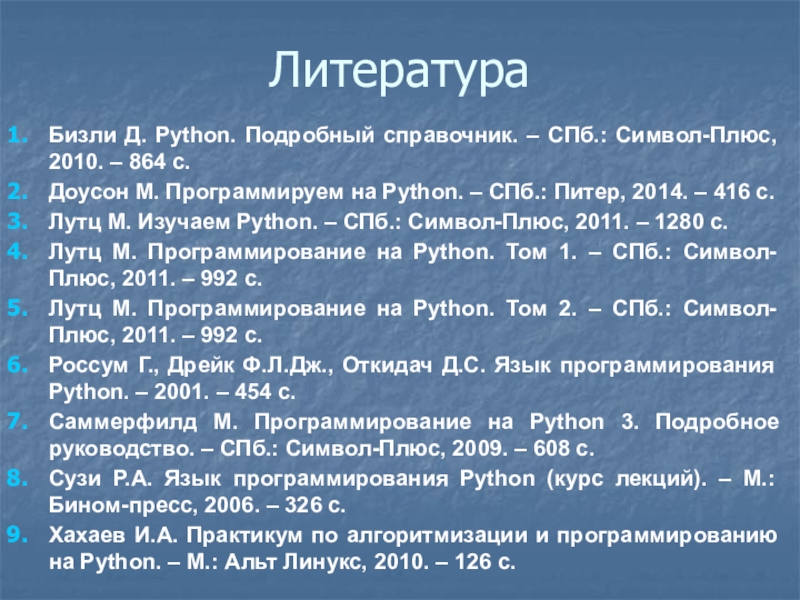 Литература

1. Бизли Д. Python. Подробный справочник. – СПб.: Символ-Плюс, 2010. – 864 с.
2. Доусон М. Программируем на Python. – СПб.: Питер, 2014. – 416 с.
3. Лутц М. Изучаем Python. – СПб.: Символ-Плюс, 2011. – 1280 с.
4. Лутц М. Программирование на Python. Том 1. – СПб.: Символ-Плюс, 2011. – 992 с.
5. Лутц М. Программирование на Python. Том 2. – СПб.: Символ-Плюс, 2011. – 992 с.
6. Россум Г., Дрейк Ф.Л.Дж., Откидач Д.С. Язык программирования Python. – 2001. – 454 с.
7. Саммерфилд М. Программирование на Python 3. Подробное руководство. – СПб.: Символ-Плюс, 2009. – 608 с.
8. Сузи Р.А. Язык программирования Python (курс лекций). – М.: Бином-пресс, 2006. – 326 с.
9. Хахаев И.А. Практикум по алгоритмизации и программированию на Python. – М.: Альт Линукс, 2010. – 126 с.